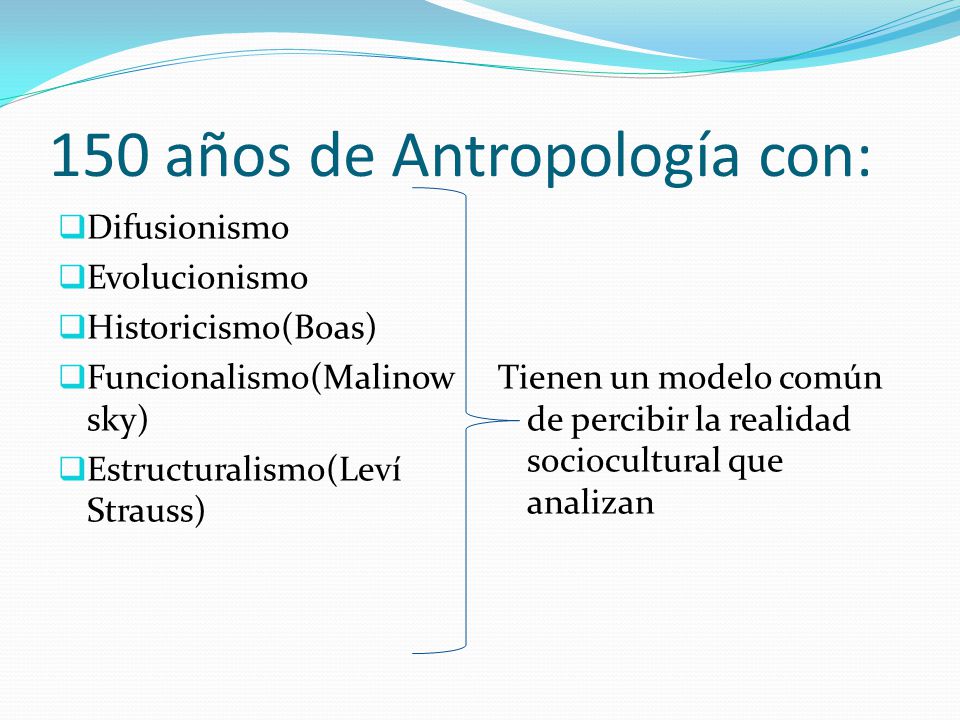 150 años de Antropología con:

Difusionismo
Evolucionismo
Historicismo(Boas)
Funcionalismo(Malinowsky)
Estructuralismo(Leví Strauss)

Tienen un modelo común de percibir la realidad sociocultural que analizan